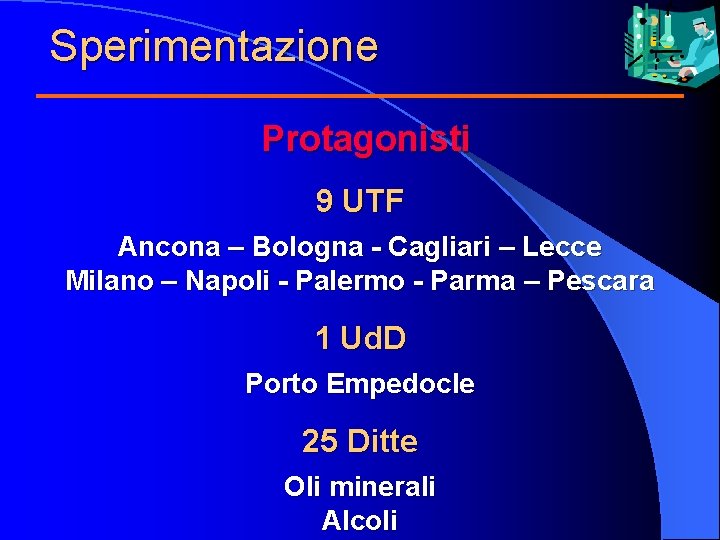 Sperimentazione

Protagonisti

9 UTF

Ancona – Bologna - Cagliari – Lecce
Milano – Napoli - Palermo - Parma – Pescara

1 UdD

Porto Empedocle

25 Ditte

Oli minerali
Alcoli